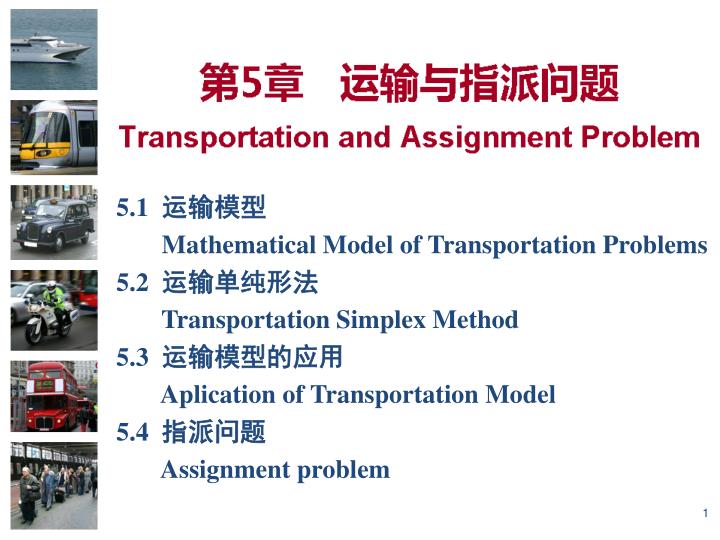 第5章　运输与指派问题

Transportation and Assignment Problem

5.1 运输模型
Mathematical Model of Transportation Problems

5.2 运输单纯形法
Transportation Simplex Method

5.3 运输模型的应用
Aplication of Transportation Model

5.4 指派问题
Assignment problem

1